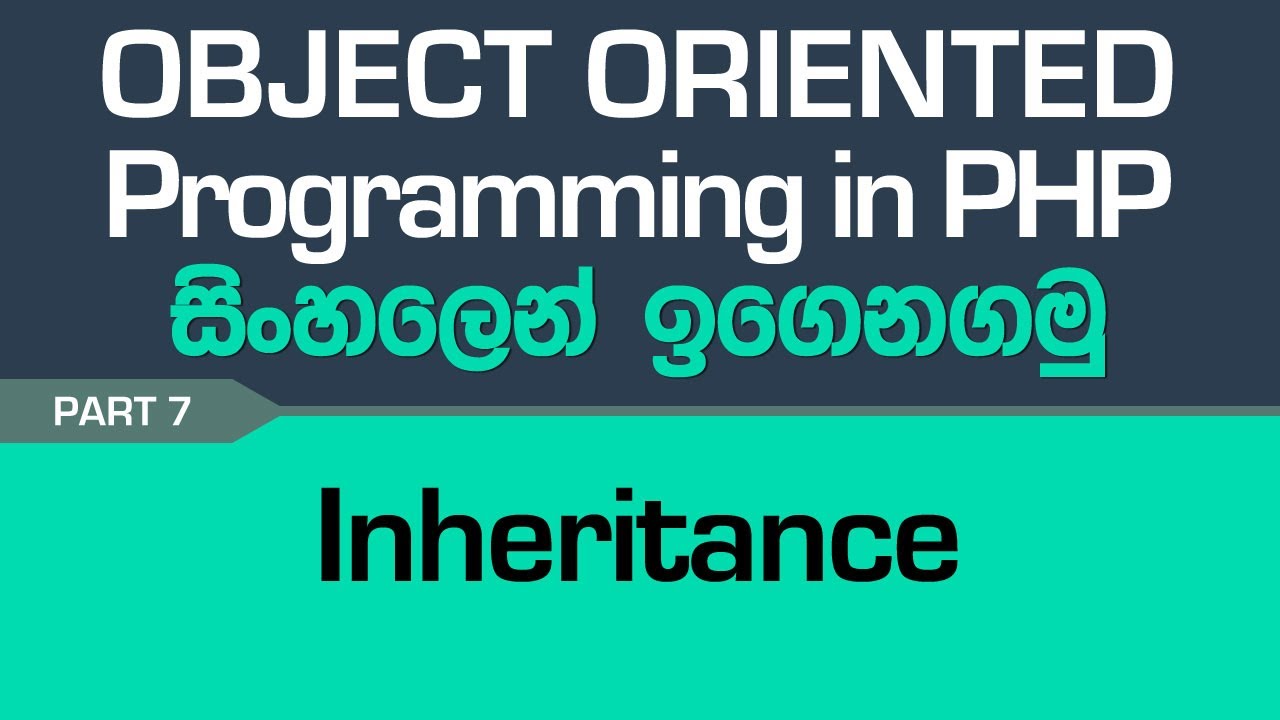 OBJECT ORIENTED Programming in PHP
සිංහලෙන් ඉගෙනගමු

PART 7

Inheritance